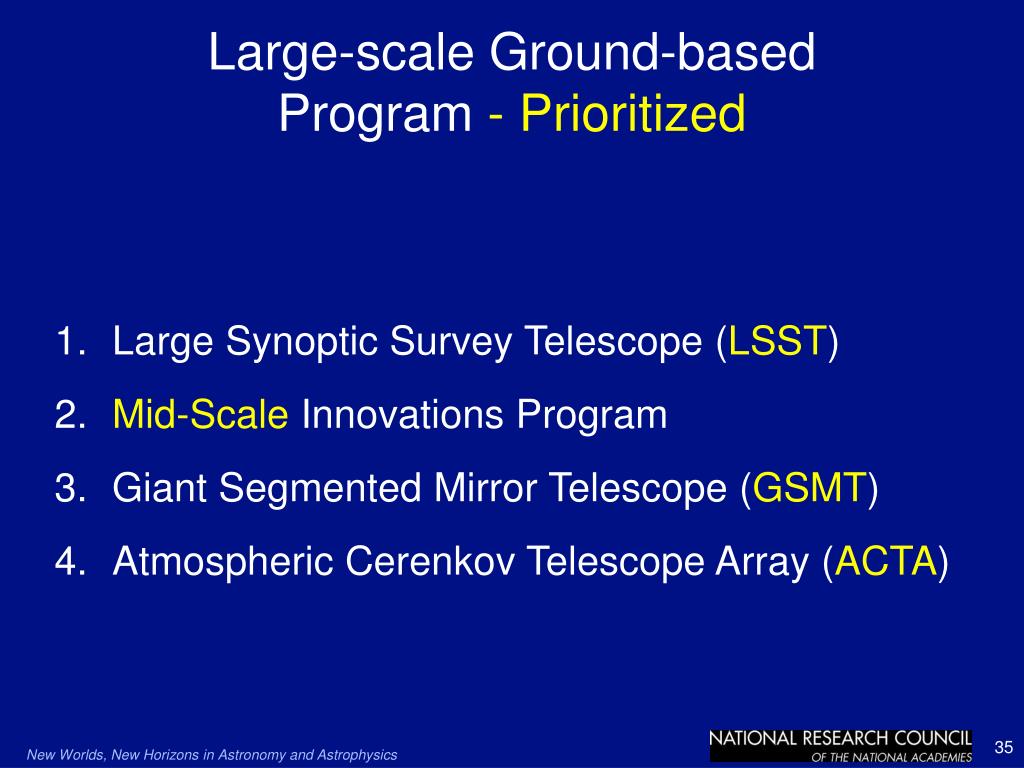 Large-scale Ground-based Program - Prioritized

1. Large Synoptic Survey Telescope (LSST)
2. Mid-Scale Innovations Program
3. Giant Segmented Mirror Telescope (GSMT)
4. Atmospheric Cerenkov Telescope Array (ACTA)

New Worlds, New Horizons in Astronomy and Astrophysics

NATIONAL RESEARCH COUNCIL
OF THE NATIONAL ACADEMIES

35